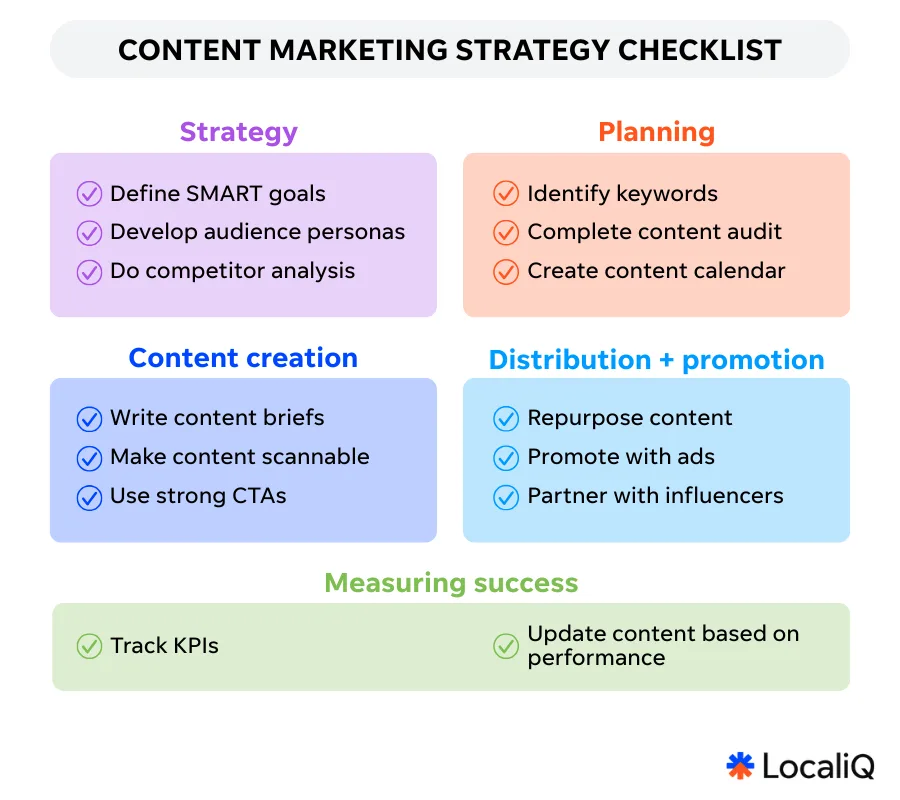 CONTENT MARKETING STRATEGY CHECKLIST

Strategy

Define SMART goals
Develop audience personas
Do competitor analysis

Planning

Identify keywords
Complete content audit
Create content calendar

Content creation

Write content briefs
Make content scannable
Use strong CTAs

Distribution + promotion

Repurpose content
Promote with ads
Partner with influencers

Measuring success

Track KPIs
Update content based on performance

LocaliQ